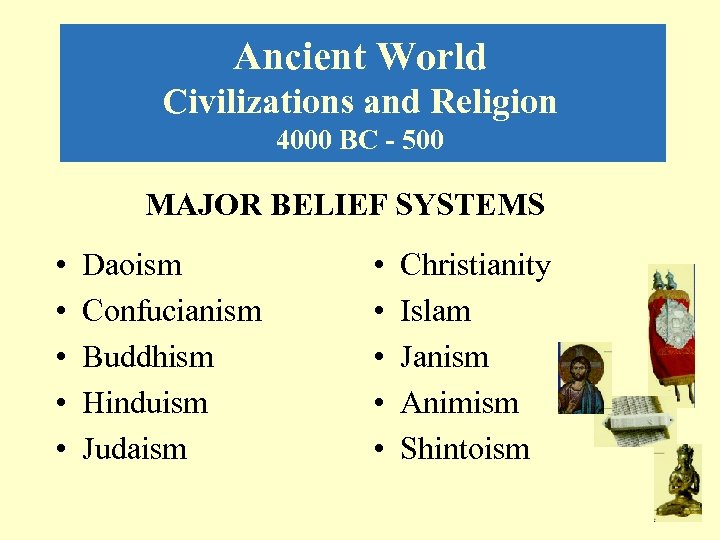 Ancient World
Civilizations and Religion
4000 BC - 500

MAJOR BELIEF SYSTEMS

• Daoism
• Confucianism
• Buddhism
• Hinduism
• Judaism

• Christianity
• Islam
• Janism
• Animism
• Shintoism